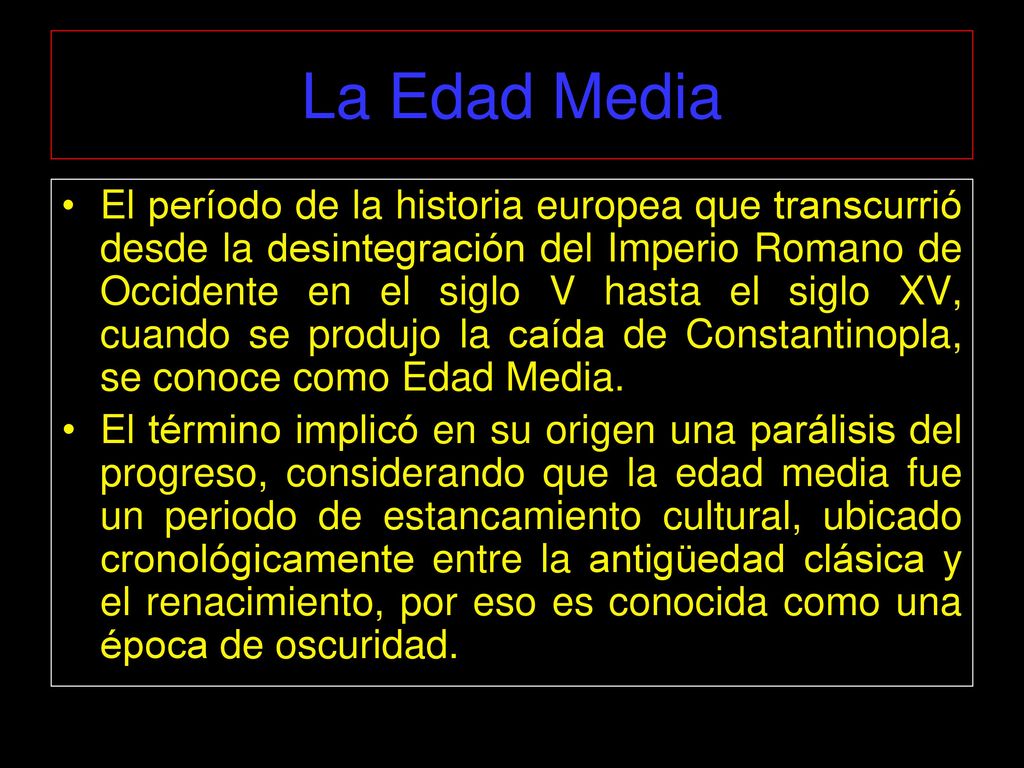 La Edad Media

• El período de la historia europea que transcurrió desde la desintegración del Imperio Romano de Occidente en el siglo V hasta el siglo XV, cuando se produjo la caída de Constantinopla, se conoce como Edad Media.

• El término implicó en su origen una parálisis del progreso, considerando que la edad media fue un periodo de estancamiento cultural, ubicado cronológicamente entre la antigüedad clásica y el renacimiento, por eso es conocida como una época de oscuridad.